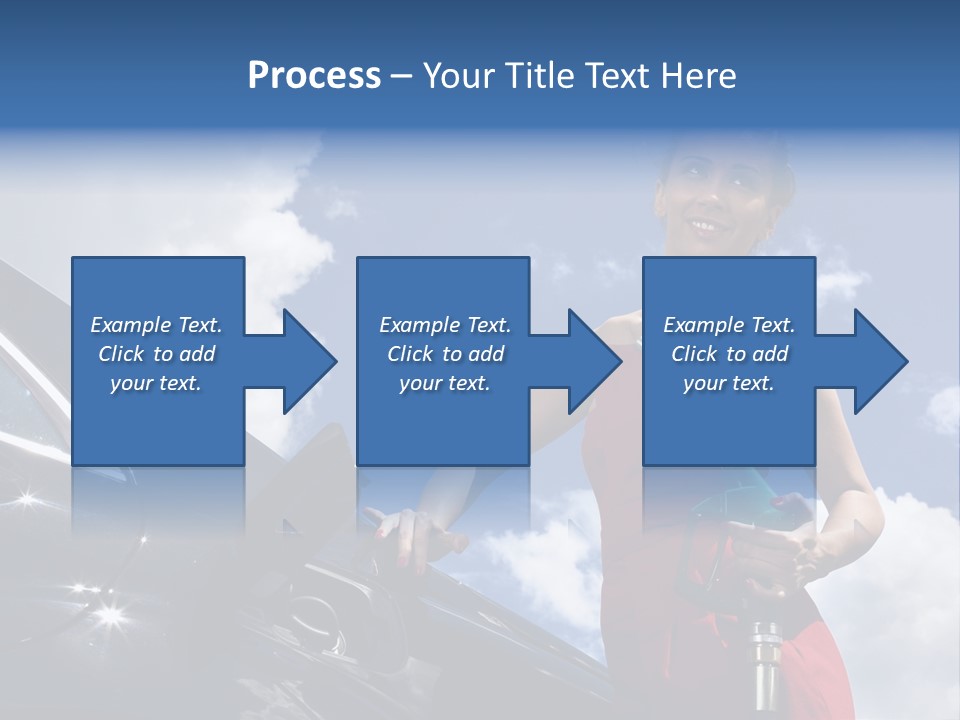 Process – Your Title Text Here

Example Text. Click to add your text.

Example Text. Click to add your text.

Example Text. Click to add your text.